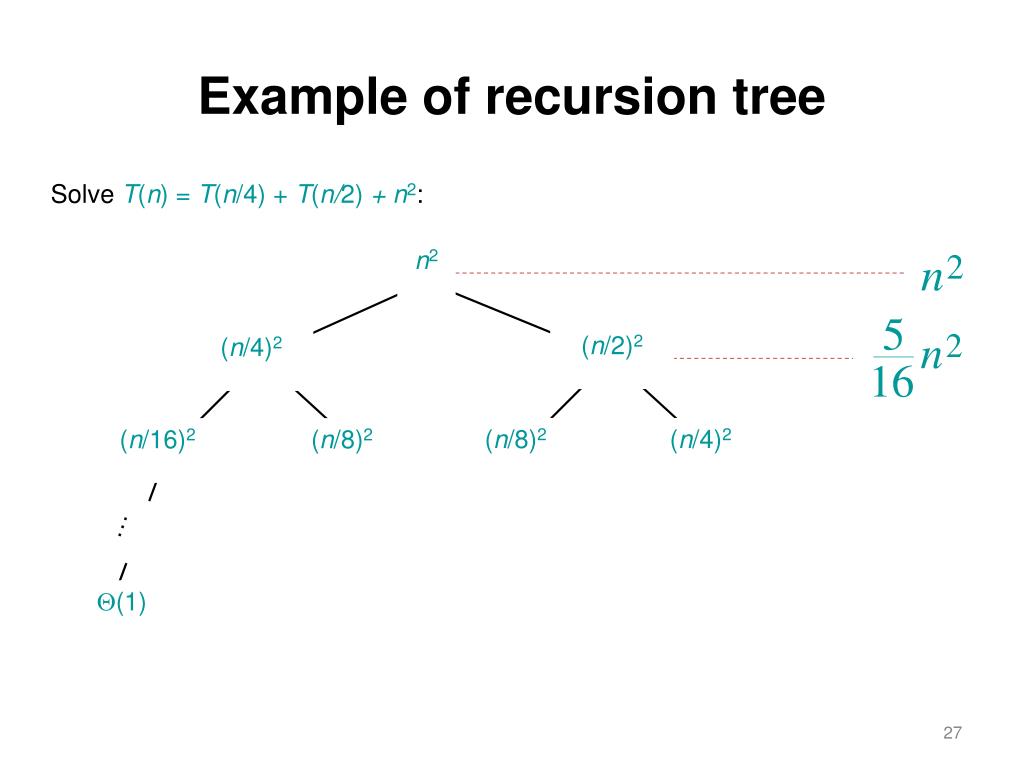 Example of recursion tree

Solve $T(n) = T(n/4) + T(n/2) + n^2$:

$n^2$

$n^2$

$(n/4)^2$

$(n/2)^2$

$\frac{5}{16}n^2$

$(n/16)^2$ $(n/8)^2$ $(n/8)^2$ $(n/4)^2$

$\vdots$

$\Theta(1)$

27